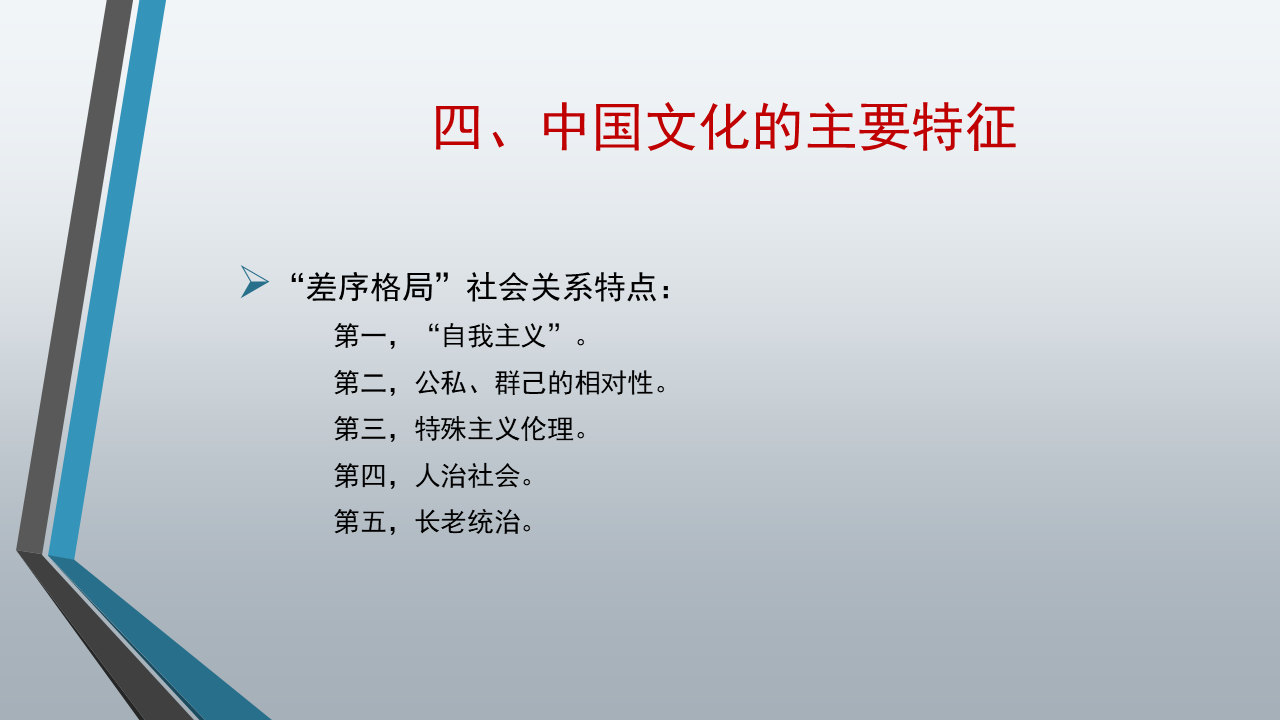 四、中国文化的主要特征

“差序格局”社会关系特点：

第一，“自我主义”。

第二，公私、群己的相对性。

第三，特殊主义伦理。

第四，人治社会。

第五，长老统治。